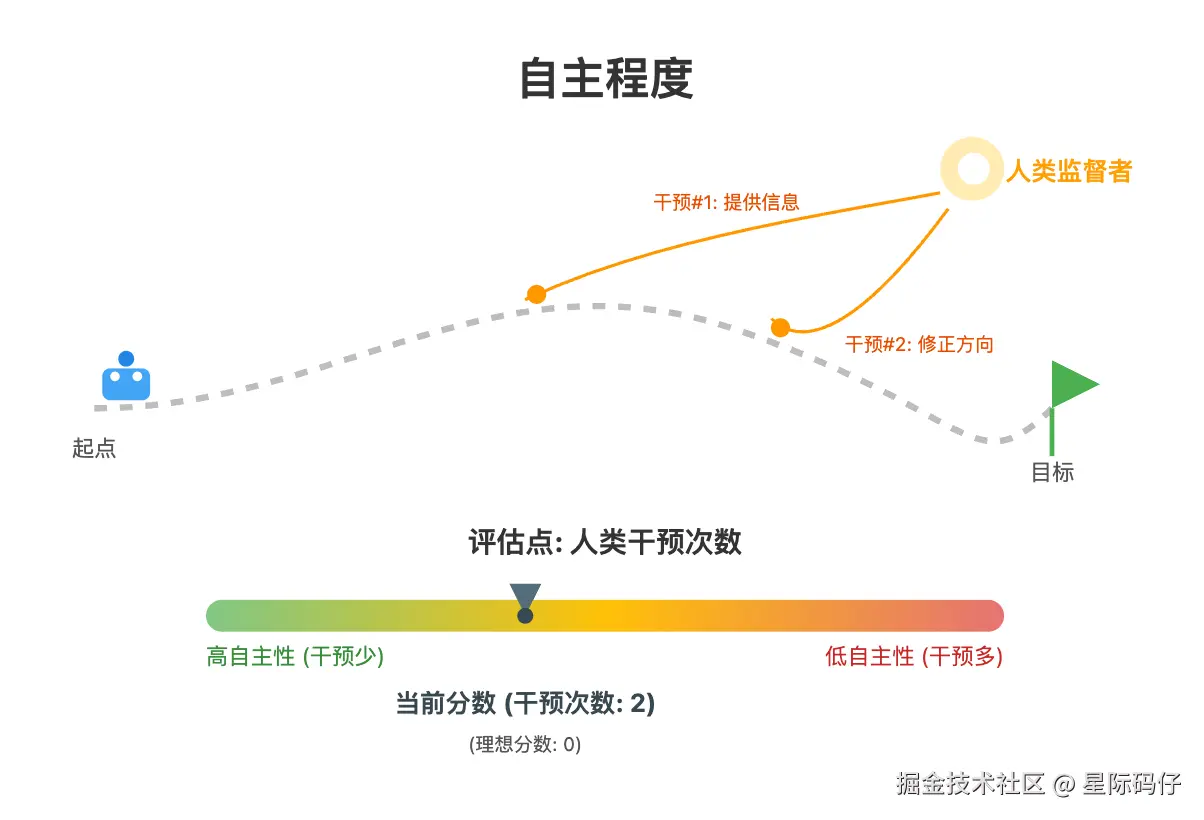 自主程度

人类监督者

干预#1: 提供信息

干预#2: 修正方向

起点

目标

评估点: 人类干预次数

高自主性 (干预少)

低自主性 (干预多)

当前分数 (干预次数: 2)

(理想分数: 0)

掘金技术社区 @ 星际码仔